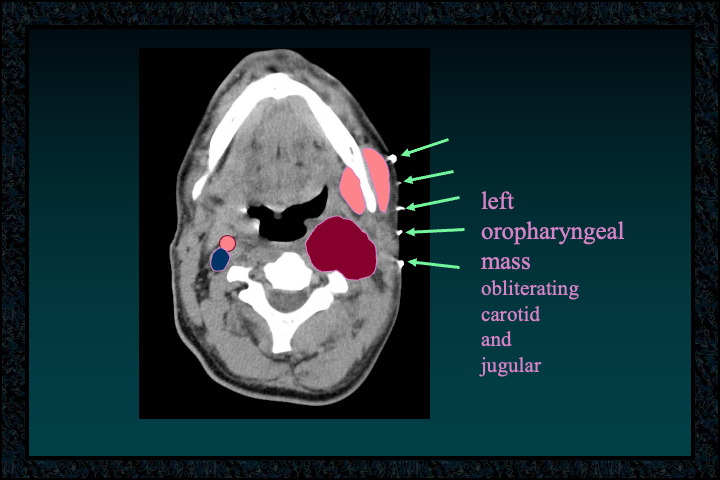 left
oropharyngeal
mass
obliterating
carotid
and
jugular